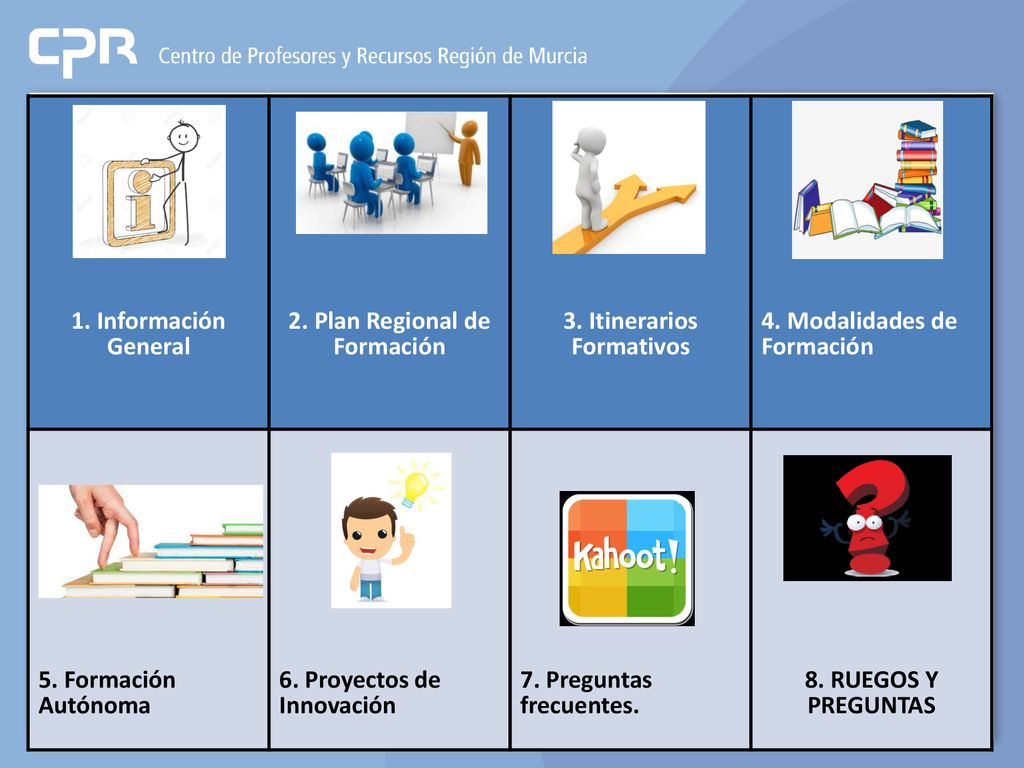 CPR Centro de Profesores y Recursos Región de Murcia

| 1. Información General | 2. Plan Regional de Formación | 3. Itinerarios Formativos | 4. Modalidades de Formación |
|---|---|---|---|
| 5. Formación Autónoma | 6. Proyectos de Innovación | Kahoot! 7. Preguntas frecuentes. | 8. RUEGOS Y PREGUNTAS |